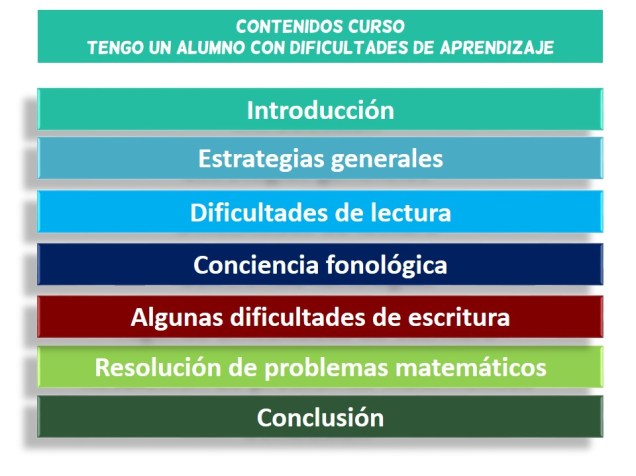 CONTENIDOS CURSO
TENGO UN ALUMNO CON DIFICULTADES DE APRENDIZAJE

Introducción

Estrategias generales

Dificultades de lectura

Conciencia fonológica

Algunas dificultades de escritura

Resolución de problemas matemáticos

Conclusión